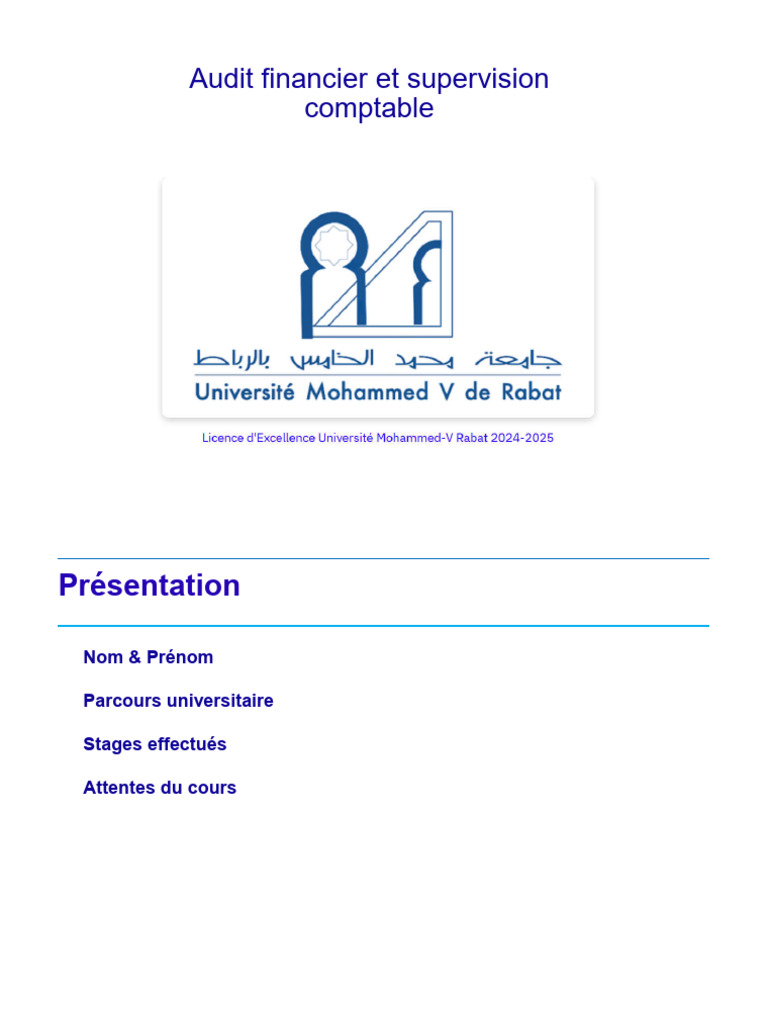 Audit financier et supervision comptable

جامعة محمد الخامس بالرباط
Université Mohammed V de Rabat

Licence d'Excellence Université Mohammed-V Rabat 2024-2025

Présentation

Nom & Prénom

Parcours universitaire

Stages effectués

Attentes du cours